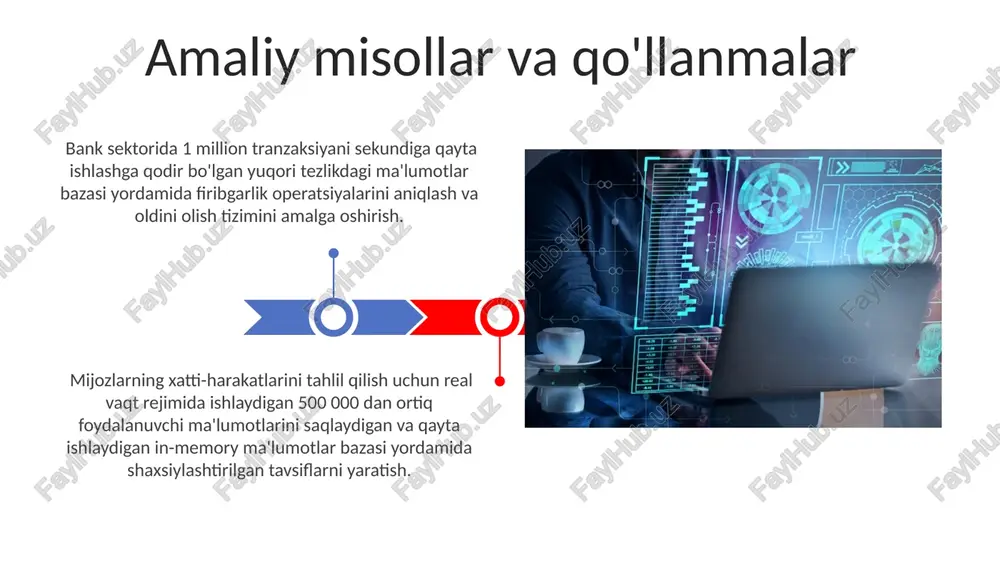 Amaliy misollar va qo'llanmalar

Bank sektorida 1 million tranzaksiyani sekundiga qayta ishlashga qodir bo'lgan yuqori tezlikdagi ma'lumotlar bazasi yordamida firibgarlik operatsiyalarini aniqlash va oldini olish tizimini amalga oshirish.

Mijozlarning xatti-harakatlarini tahlil qilish uchun real vaqt rejimida ishlaydigan 500 000 dan ortiq foydalanuvchi ma'lumotlarini saqlaydigan va qayta ishlaydigan in-memory ma'lumotlar bazasi yordamida shaxsiylashtirilgan tavsiflarni yaratish.

FaylHub.uz